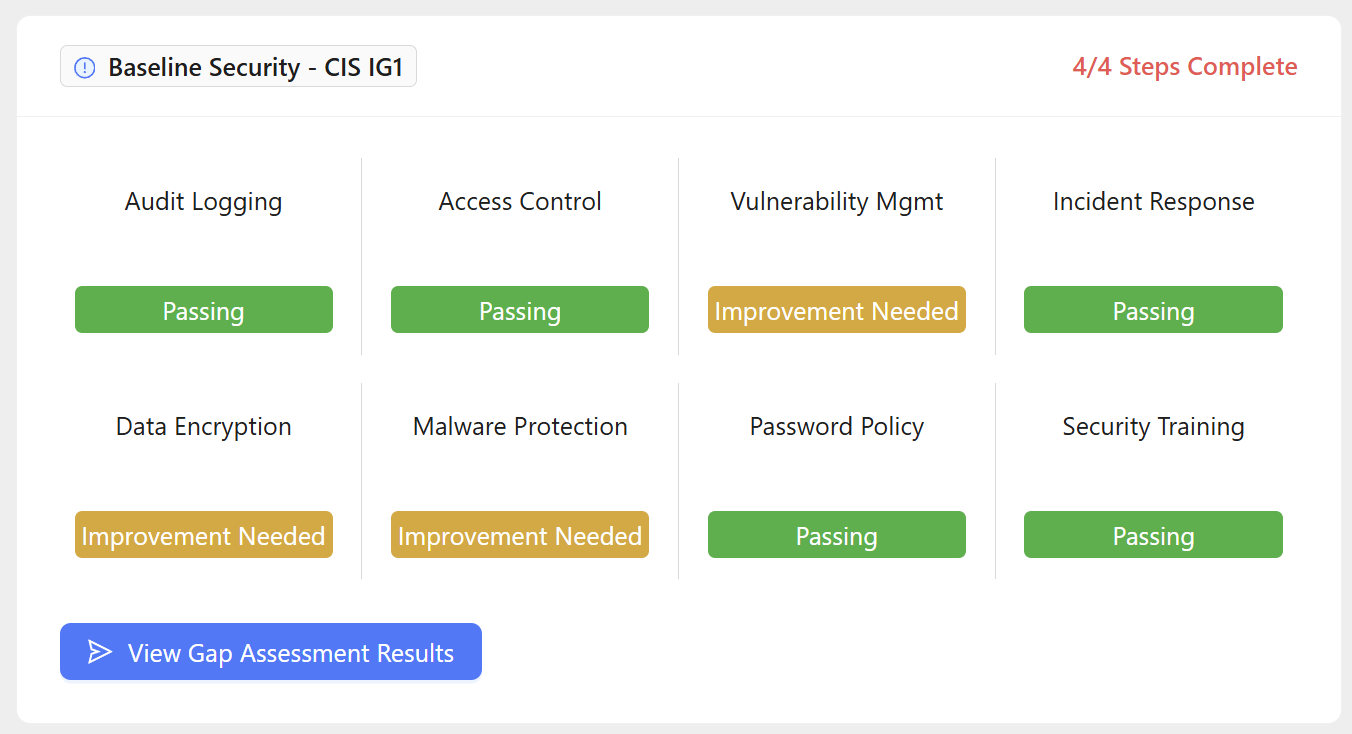 Baseline Security - CIS IG1

4/4 Steps Complete

Audit Logging
Passing

Access Control
Passing

Vulnerability Mgmt
Improvement Needed

Incident Response
Passing

Data Encryption
Improvement Needed

Malware Protection
Improvement Needed

Password Policy
Passing

Security Training
Passing

View Gap Assessment Results